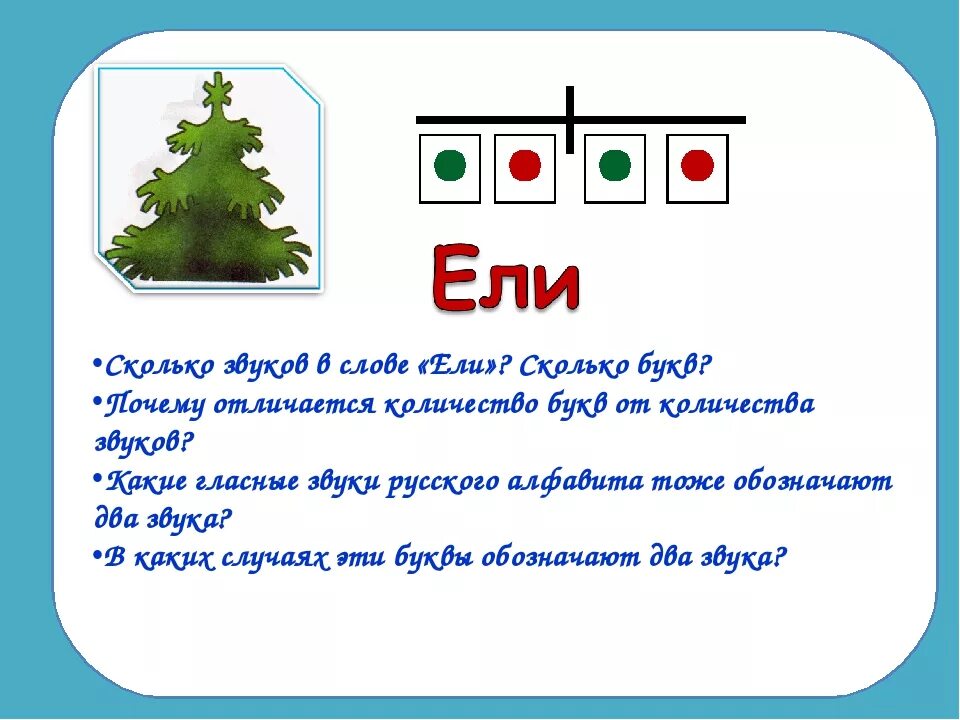 Ели

•Сколько звуков в слове «Ели»? Сколько букв?
•Почему отличается количество букв от количества звуков?
•Какие гласные звуки русского алфавита тоже обозначают два звука?
•В каких случаях эти буквы обозначают два звука?